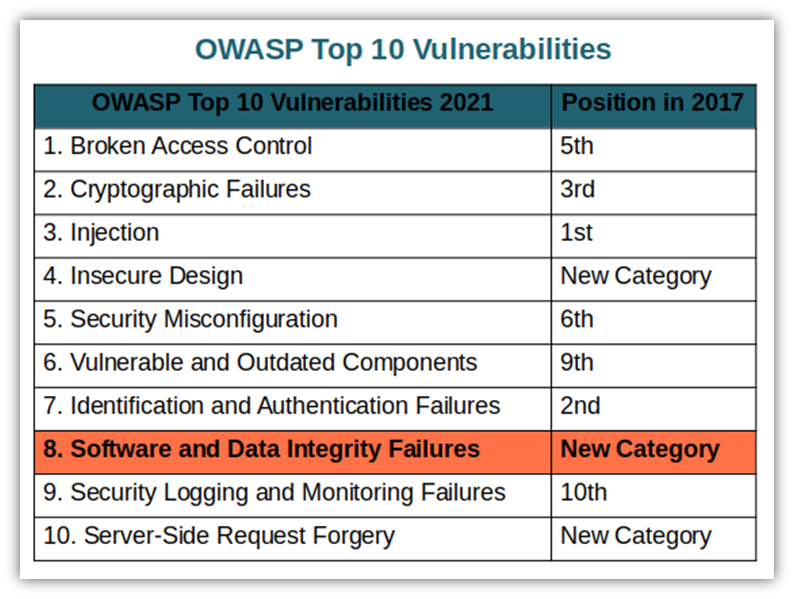 OWASP Top 10 Vulnerabilities

| OWASP Top 10 Vulnerabilities 2021 | Position in 2017 |
|---|---|
| 1. Broken Access Control | 5th |
| 2. Cryptographic Failures | 3rd |
| 3. Injection | 1st |
| 4. Insecure Design | New Category |
| 5. Security Misconfiguration | 6th |
| 6. Vulnerable and Outdated Components | 9th |
| 7. Identification and Authentication Failures | 2nd |
| 8. Software and Data Integrity Failures | New Category |
| 9. Security Logging and Monitoring Failures | 10th |
| 10. Server-Side Request Forgery | New Category |